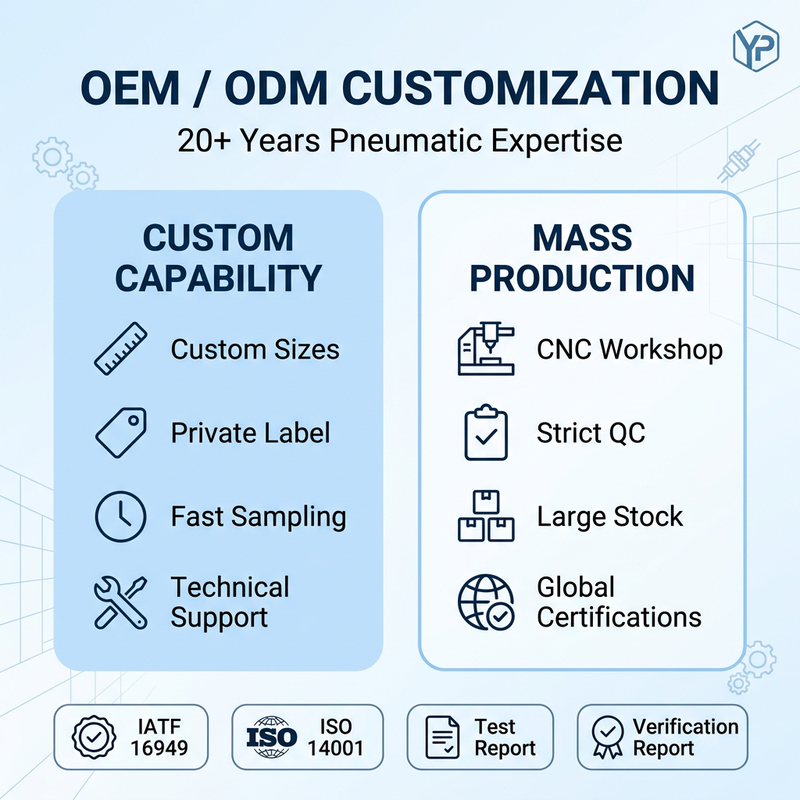 YP

OEM / ODM CUSTOMIZATION

20+ Years Pneumatic Expertise

CUSTOM CAPABILITY

Custom Sizes

Private Label

Fast Sampling

Technical Support

MASS PRODUCTION

CNC Workshop

Strict QC

Large Stock

Global Certifications

IATF 16949

ISO

ISO 14001

Test Report

Verification Report